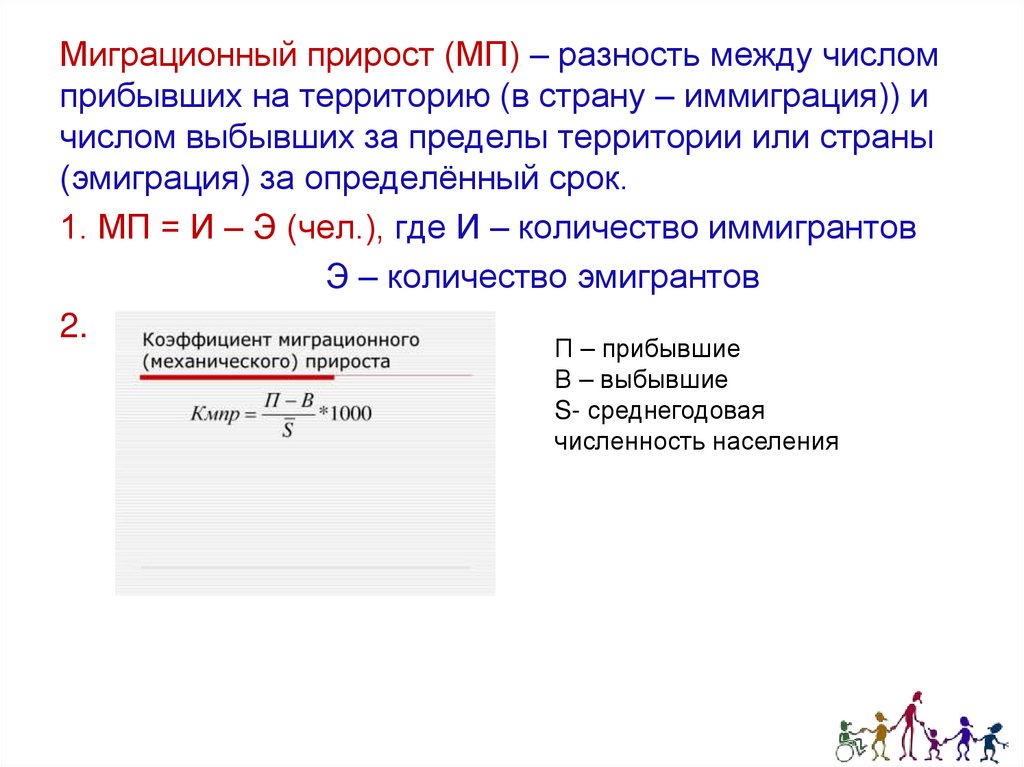 Миграционный прирост (МП) – разность между числом прибывших на территорию (в страну – иммиграция)) и числом выбывших за пределы территории или страны (эмиграция) за определённый срок.

1. МП = И – Э (чел.), где И – количество иммигрантов

Э – количество эмигрантов

2.

Коэффициент миграционного (механического) прироста

$Кмпр = \frac{П - В}{\bar{S}} * 1000$

П – прибывшие
В – выбывшие
S- среднегодовая численность населения